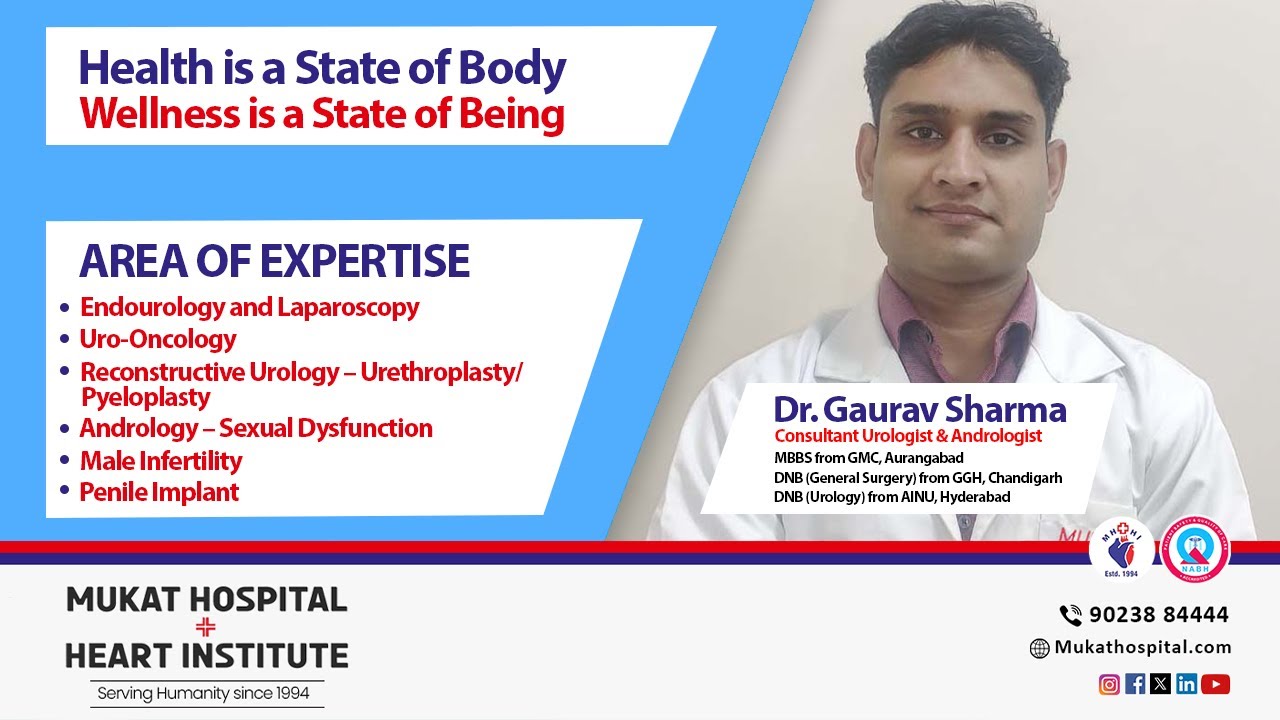 Health is a State of Body
Wellness is a State of Being

AREA OF EXPERTISE
• Endourology and Laparoscopy
• Uro-Oncology
• Reconstructive Urology – Urethroplasty/ Pyeloplasty
• Andrology – Sexual Dysfunction
• Male Infertility
• Penile Implant

Dr. Gaurav Sharma
Consultant Urologist & Andrologist
MBBS from GMC, Aurangabad
DNB (General Surgery) from GGH, Chandigarh
DNB (Urology) from AINU, Hyderabad

MHHI
Estd. 1994

NABH

MUKAT HOSPITAL
HEART INSTITUTE
Serving Humanity since 1994

90238 84444
Mukathospital.com